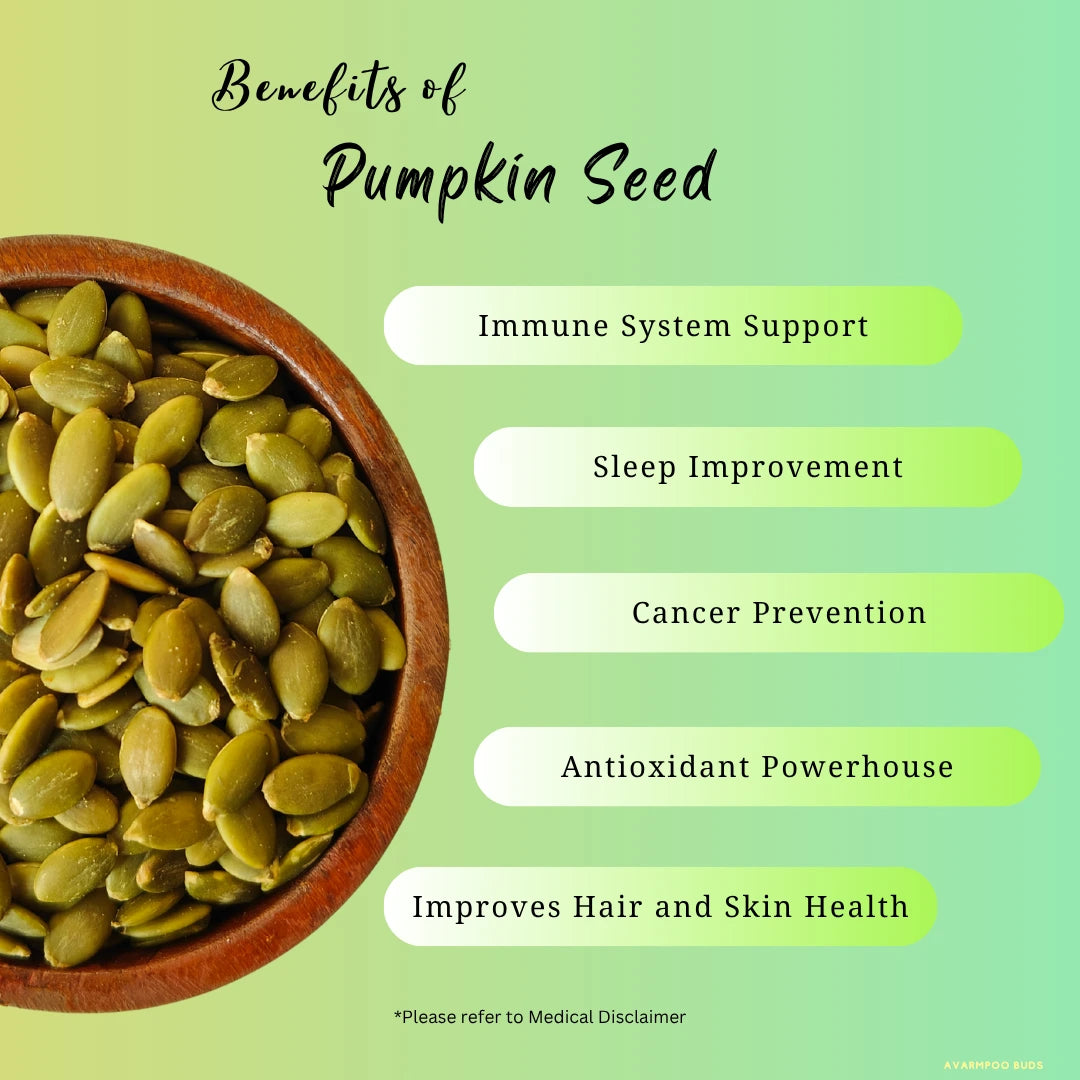 Benefits of
Pumpkin Seed

Immune System Support

Sleep Improvement

Cancer Prevention

Antioxidant Powerhouse

Improves Hair and Skin Health

*Please refer to Medical Disclaimer

AVARMPOO BUDS